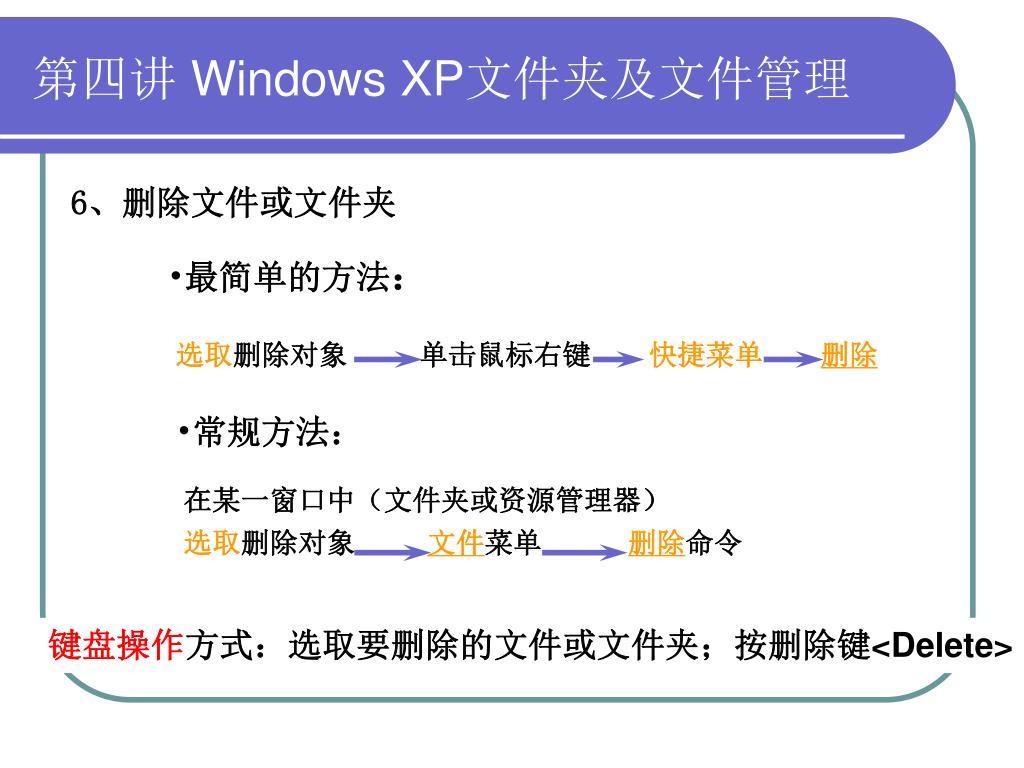 第四讲 Windows XP文件夹及文件管理

6、删除文件或文件夹

•最简单的方法：

选取删除对象 单击鼠标右键 快捷菜单 删除

•常规方法：

在某一窗口中（文件夹或资源管理器）
选取删除对象 文件菜单 删除命令

键盘操作方式：选取要删除的文件或文件夹；按删除键<Delete>